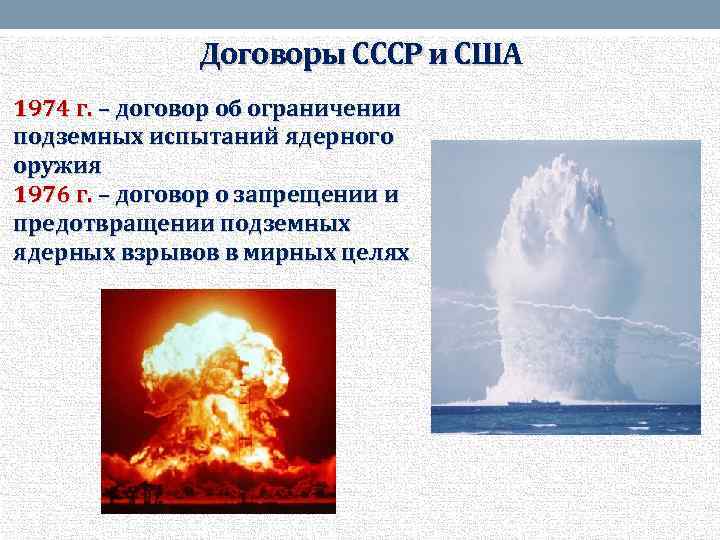 Договоры СССР и США

1974 г. – договор об ограничении подземных испытаний ядерного оружия
1976 г. – договор о запрещении и предотвращении подземных ядерных взрывов в мирных целях